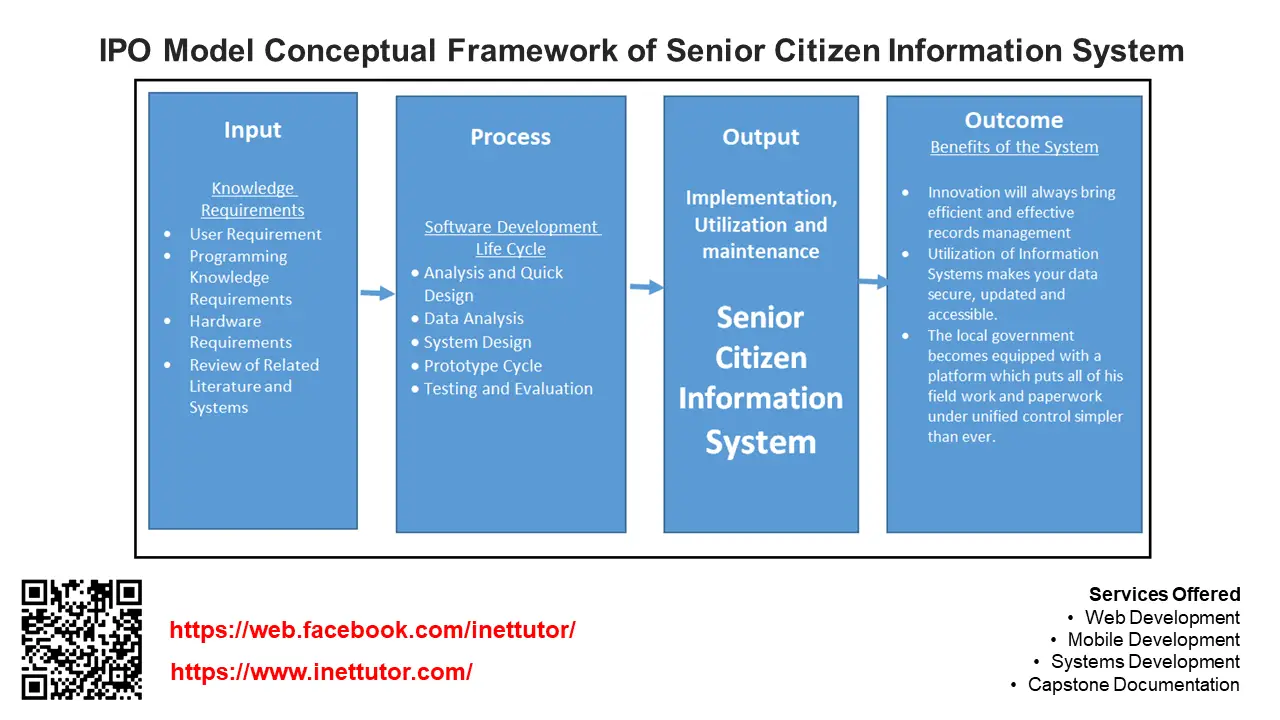 IPO Model Conceptual Framework of Senior Citizen Information System

Input

Knowledge Requirements
• User Requirement
• Programming Knowledge Requirements
• Hardware Requirements
• Review of Related Literature and Systems

Process

Software Development Life Cycle
• Analysis and Quick Design
• Data Analysis
• System Design
• Prototype Cycle
• Testing and Evaluation

Output

Implementation, Utilization and maintenance

Senior Citizen Information System

Outcome
Benefits of the System

• Innovation will always bring efficient and effective records management
• Utilization of Information Systems makes your data secure, updated and accessible.
• The local government becomes equipped with a platform which puts all of his field work and paperwork under unified control simpler than ever.

https://web.facebook.com/inettutor/
https://www.inettutor.com/

Services Offered
• Web Development
• Mobile Development
• Systems Development
• Capstone Documentation